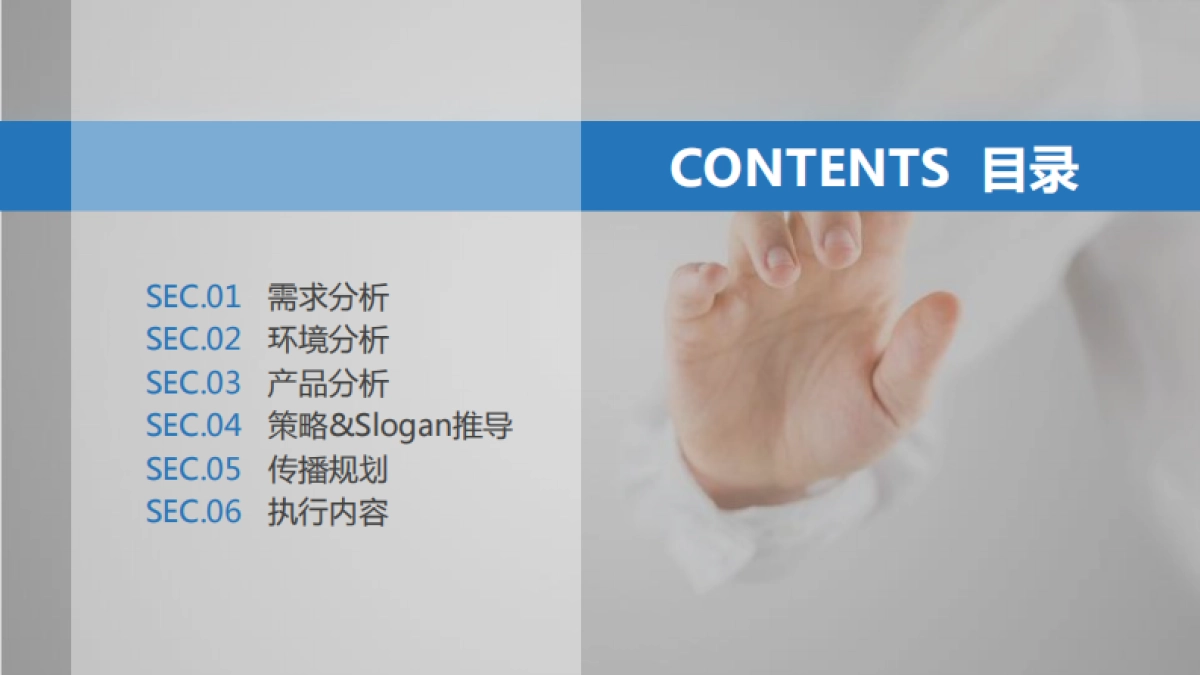 CONTENTS 目录

SEC.01 需求分析
SEC.02 环境分析
SEC.03 产品分析
SEC.04 策略&Slogan推导
SEC.05 传播规划
SEC.06 执行内容